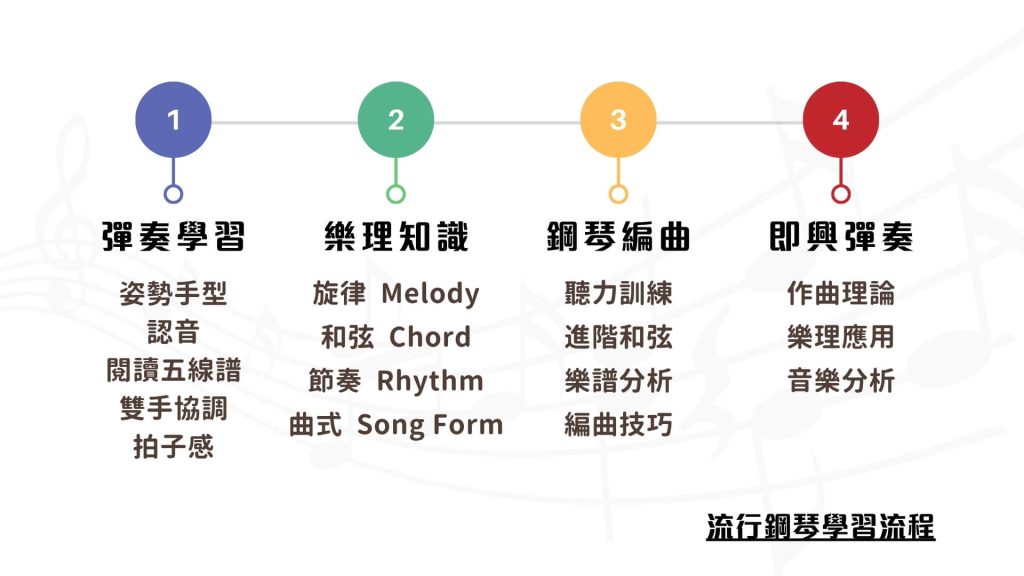 1

彈奏學習

姿勢手型
認音
閱讀五線譜
雙手協調
拍子感

2

樂理知識

旋律 Melody
和弦 Chord
節奏 Rhythm
曲式 Song Form

3

鋼琴編曲

聽力訓練
進階和弦
樂譜分析
編曲技巧

4

即興彈奏

作曲理論
樂理應用
音樂分析

流行鋼琴學習流程